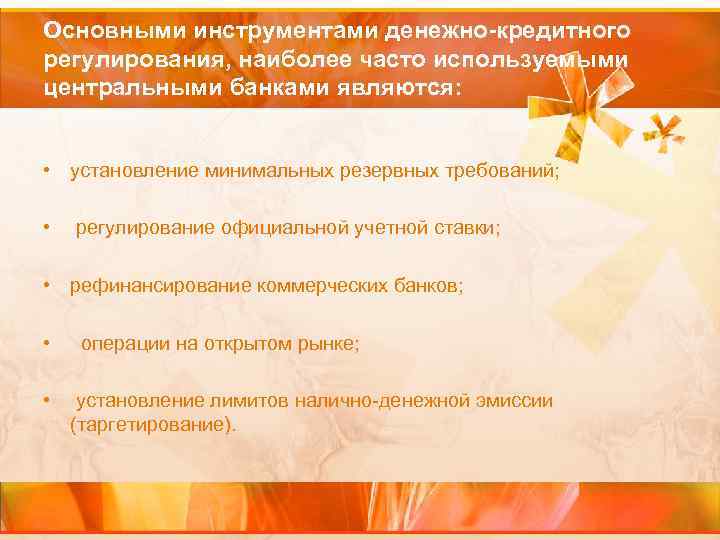 Основными инструментами денежно-кредитного регулирования, наиболее часто используемыми центральными банками являются:

• установление минимальных резервных требований;

• регулирование официальной учетной ставки;

• рефинансирование коммерческих банков;

• операции на открытом рынке;

• установление лимитов налично-денежной эмиссии (таргетирование).